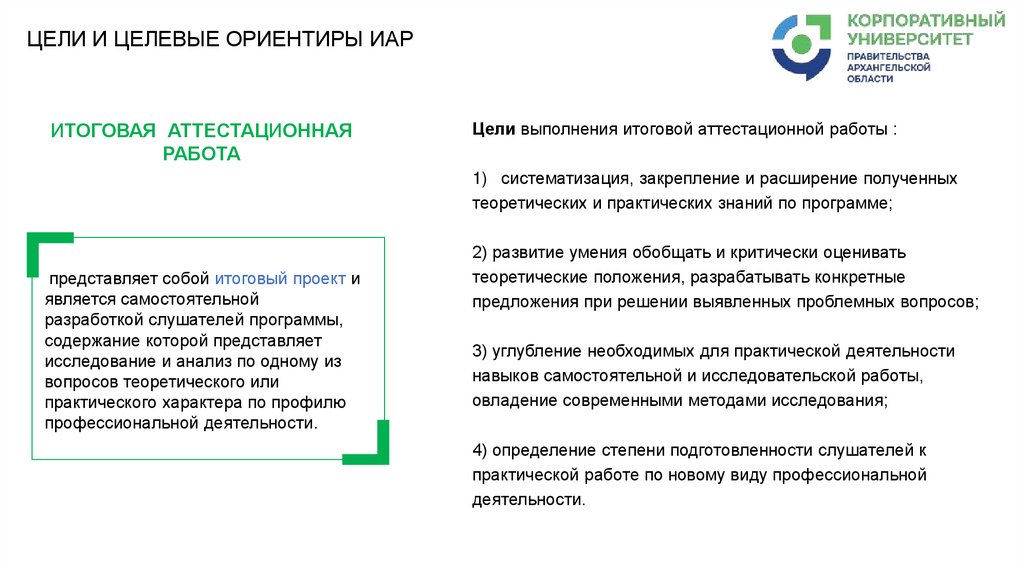 ЦЕЛИ И ЦЕЛЕВЫЕ ОРИЕНТИРЫ ИАР

КОРПОРАТИВНЫЙ УНИВЕРСИТЕТ
ПРАВИТЕЛЬСТВА АРХАНГЕЛЬСКОЙ ОБЛАСТИ

ИТОГОВАЯ АТТЕСТАЦИОННАЯ РАБОТА

представляет собой итоговый проект и является самостоятельной разработкой слушателей программы, содержание которой представляет исследование и анализ по одному из вопросов теоретического или практического характера по профилю профессиональной деятельности.

Цели выполнения итоговой аттестационной работы :

1) систематизация, закрепление и расширение полученных теоретических и практических знаний по программе;

2) развитие умения обобщать и критически оценивать теоретические положения, разрабатывать конкретные предложения при решении выявленных проблемных вопросов;

3) углубление необходимых для практической деятельности навыков самостоятельной и исследовательской работы, овладение современными методами исследования;

4) определение степени подготовленности слушателей к практической работе по новому виду профессиональной деятельности.